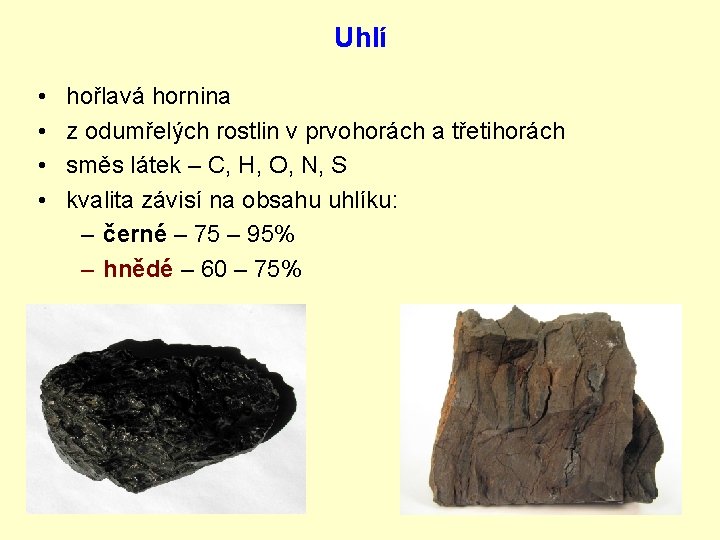 Uhlí

• hořlavá hornina
• z odumřelých rostlin v prvohorách a třetihorách
• směs látek – C, H, O, N, S
• kvalita závisí na obsahu uhlíku:
  – černé – 75 – 95%
  – hnědé – 60 – 75%